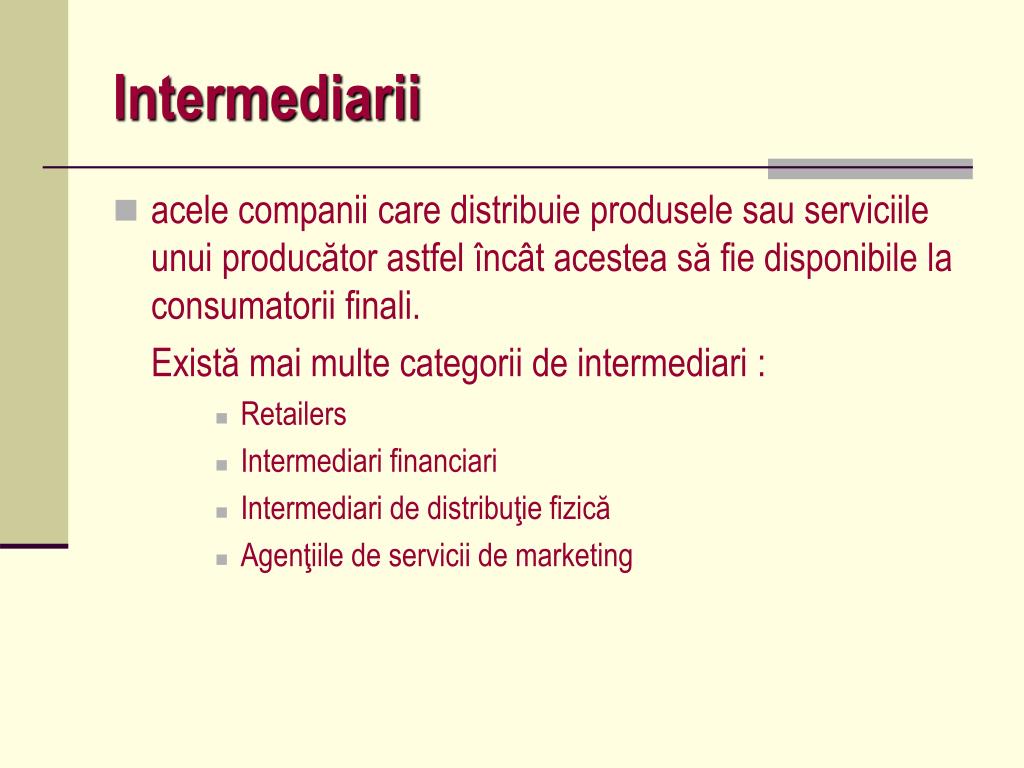 Intermediarii

acele companii care distribuie produsele sau serviciile unui producător astfel încât acestea să fie disponibile la consumatorii finali.

Există mai multe categorii de intermediari :

Retailers

Intermediari financiari

Intermediari de distribuţie fizică

Agenţiile de servicii de marketing